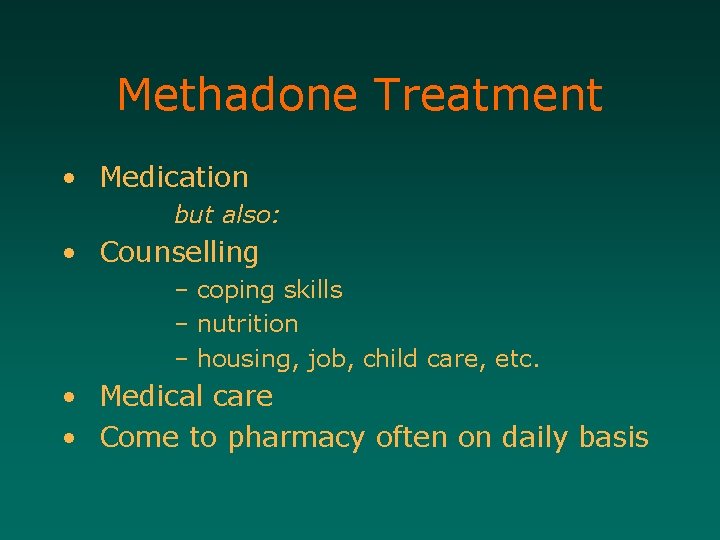 Methadone Treatment

• Medication

but also:

• Counselling
– coping skills
– nutrition
– housing, job, child care, etc.
• Medical care
• Come to pharmacy often on daily basis